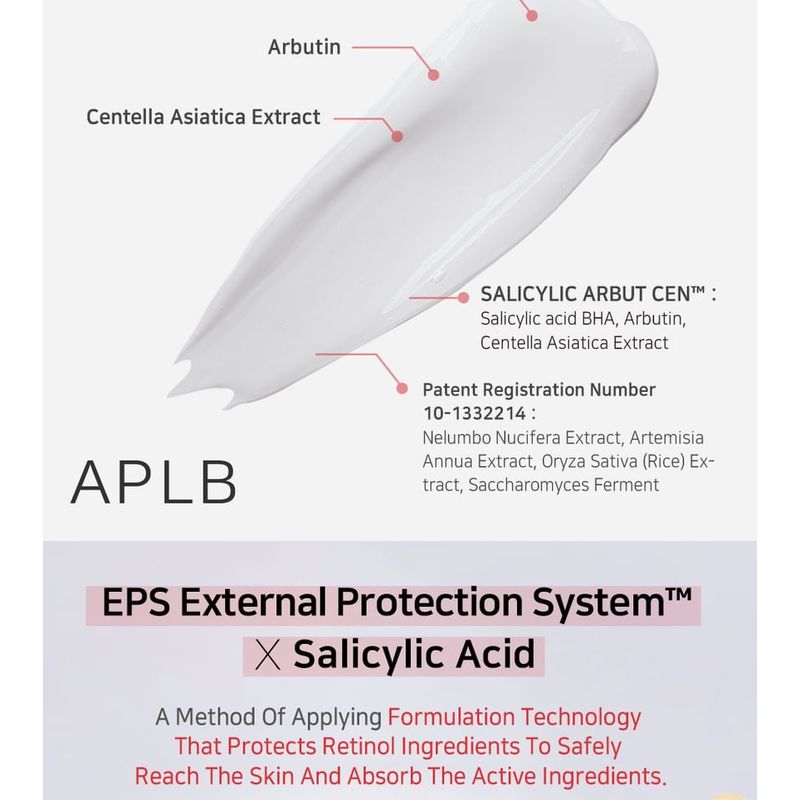 Arbutin

Centella Asiatica Extract

SALICYLIC ARBUT CEN™ :
Salicylic acid BHA, Arbutin, Centella Asiatica Extract

Patent Registration Number 10-1332214 :
Nelumbo Nucifera Extract, Artemisia Annua Extract, Oryza Sativa (Rice) Extract, Saccharomyces Ferment

APLB

EPS External Protection System™
X Salicylic Acid

A Method Of Applying Formulation Technology That Protects Retinol Ingredients To Safely Reach The Skin And Absorb The Active Ingredients.